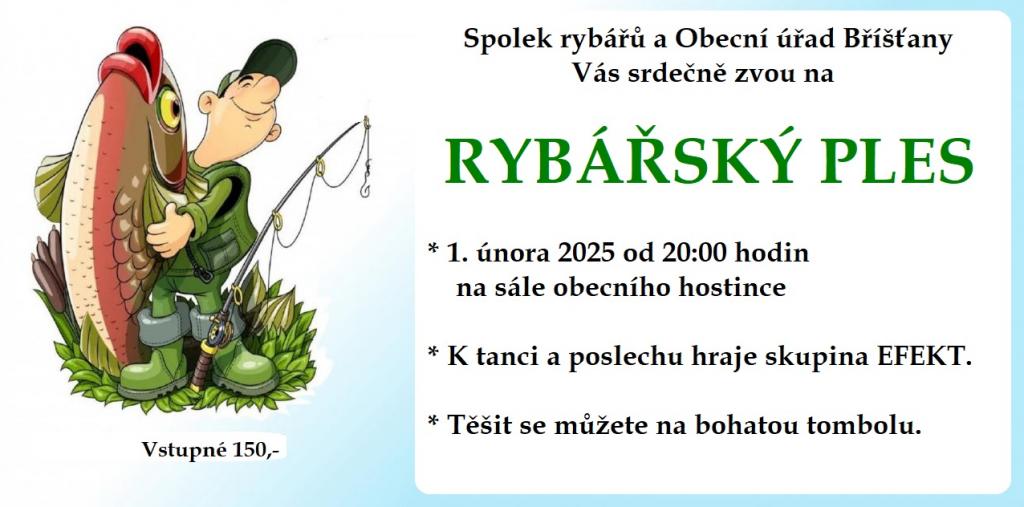 Spolek rybářů a Obecní úřad Bříšťany
Vás srdečně zvou na

RYBÁŘSKÝ PLES

* 1. února 2025 od 20:00 hodin
na sále obecního hostince

* K tanci a poslechu hraje skupina EFEKT.

* Těšit se můžete na bohatou tombolu.

Vstupné 150,-